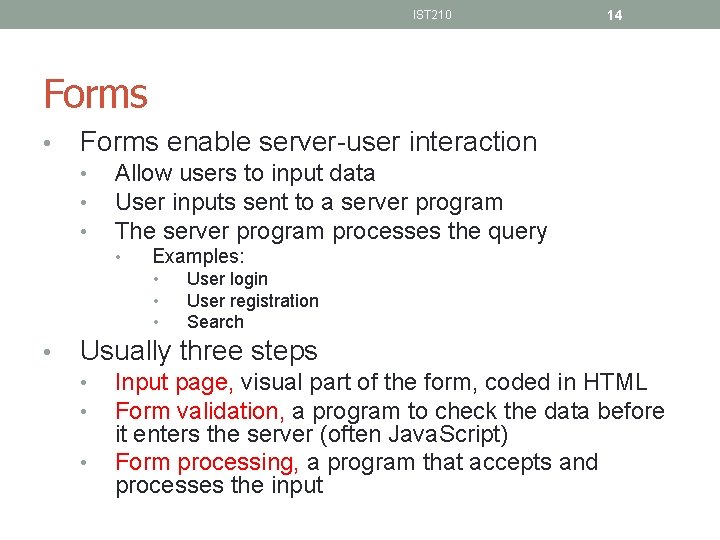 IST210 14

Forms

• Forms enable server-user interaction
  • Allow users to input data
  • User inputs sent to a server program
  • The server program processes the query
    • Examples:
      • User login
      • User registration
      • Search
• Usually three steps
  • Input page, visual part of the form, coded in HTML
  • Form validation, a program to check the data before it enters the server (often JavaScript)
  • Form processing, a program that accepts and processes the input